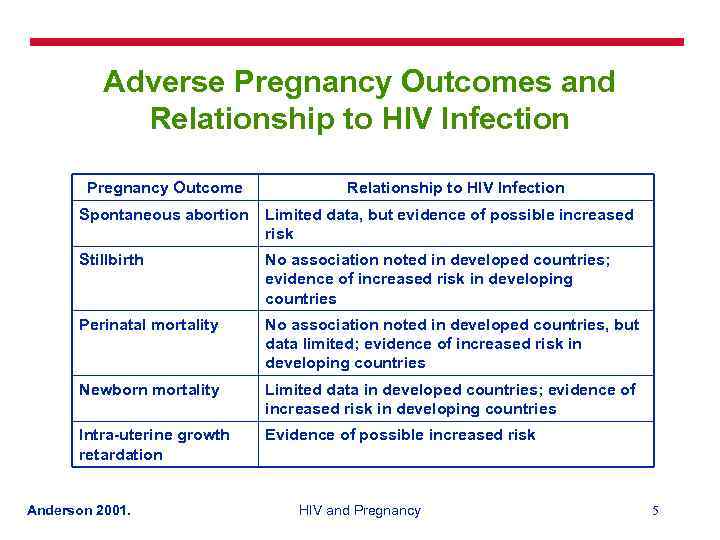 Adverse Pregnancy Outcomes and Relationship to HIV Infection

| Pregnancy Outcome | Relationship to HIV Infection |
|---|---|
| Spontaneous abortion | Limited data, but evidence of possible increased risk |
| Stillbirth | No association noted in developed countries; evidence of increased risk in developing countries |
| Perinatal mortality | No association noted in developed countries, but data limited; evidence of increased risk in developing countries |
| Newborn mortality | Limited data in developed countries; evidence of increased risk in developing countries |
| Intra-uterine growth retardation | Evidence of possible increased risk |

Anderson 2001.

HIV and Pregnancy

5